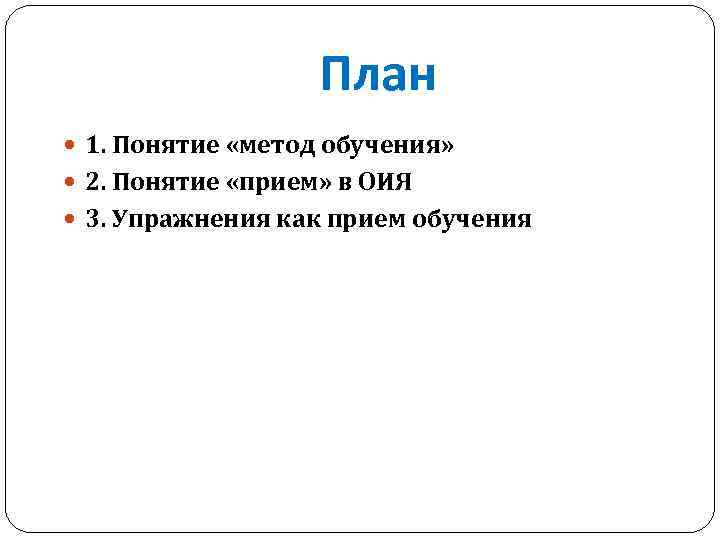 План

1. Понятие «метод обучения»
2. Понятие «прием» в ОИЯ
3. Упражнения как прием обучения